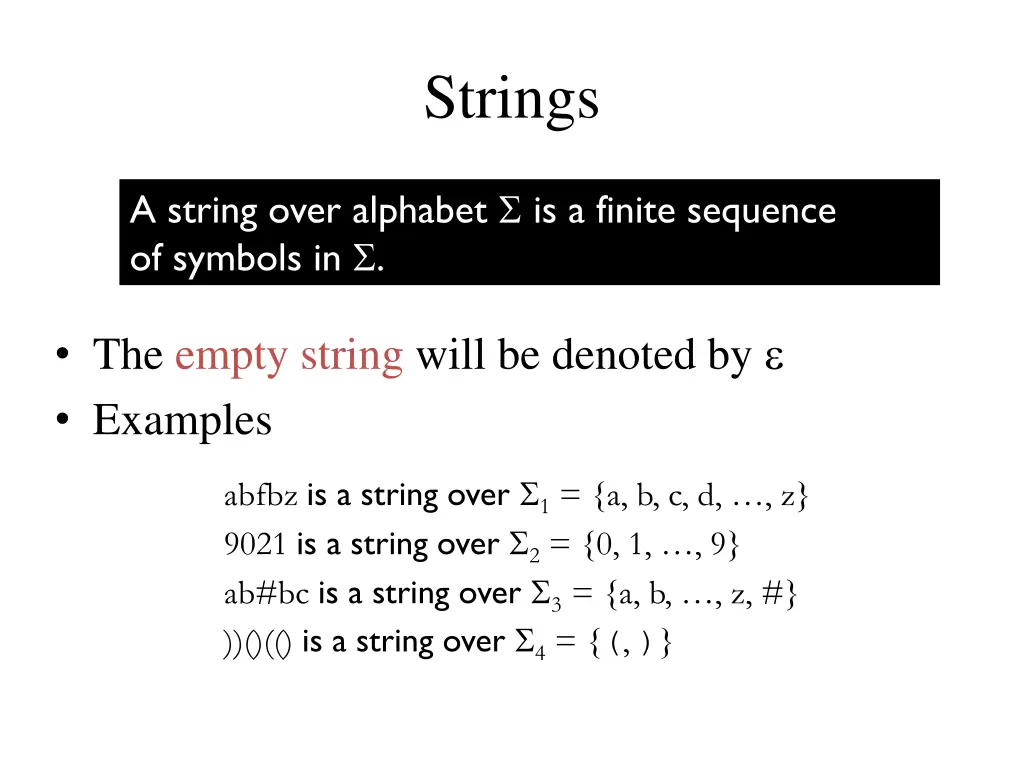 Strings

A string over alphabet $\Sigma$ is a finite sequence of symbols in $\Sigma$.

• The empty string will be denoted by $\varepsilon$
• Examples

abfbz is a string over $\Sigma_1 = \{a, b, c, d, \ldots, z\}$
9021 is a string over $\Sigma_2 = \{0, 1, \ldots, 9\}$
ab#bc is a string over $\Sigma_3 = \{a, b, \ldots, z, \#\}$
))()(() is a string over $\Sigma_4 = \{ (, ) \}$